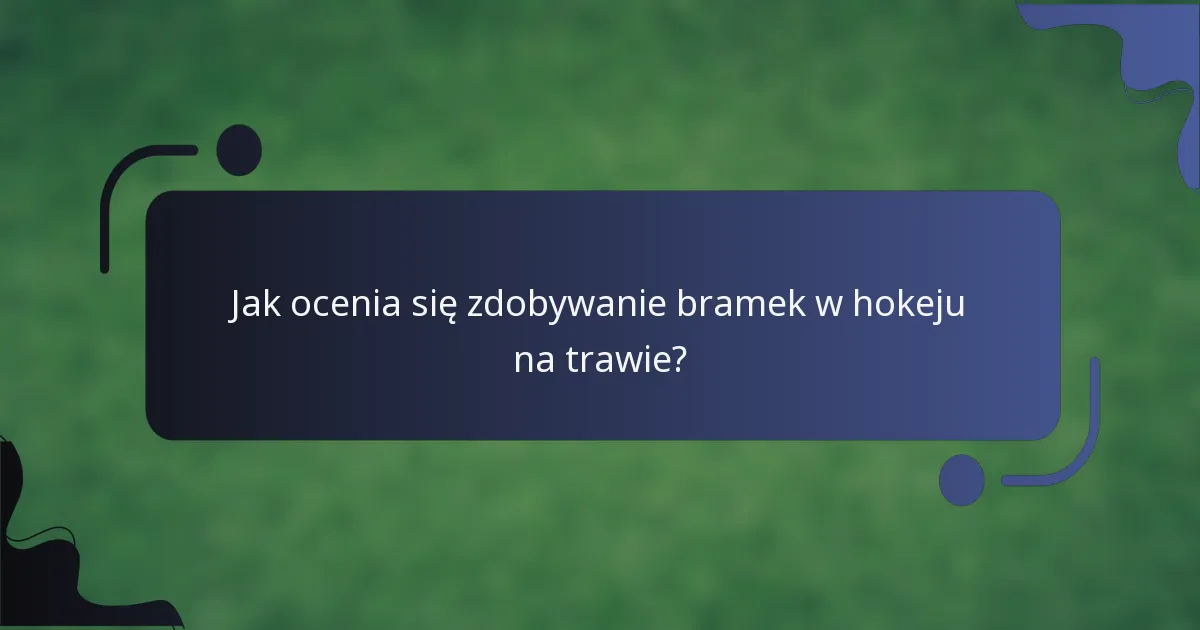 Jak ocenia się zdobywanie bramek w hokeju na trawie?